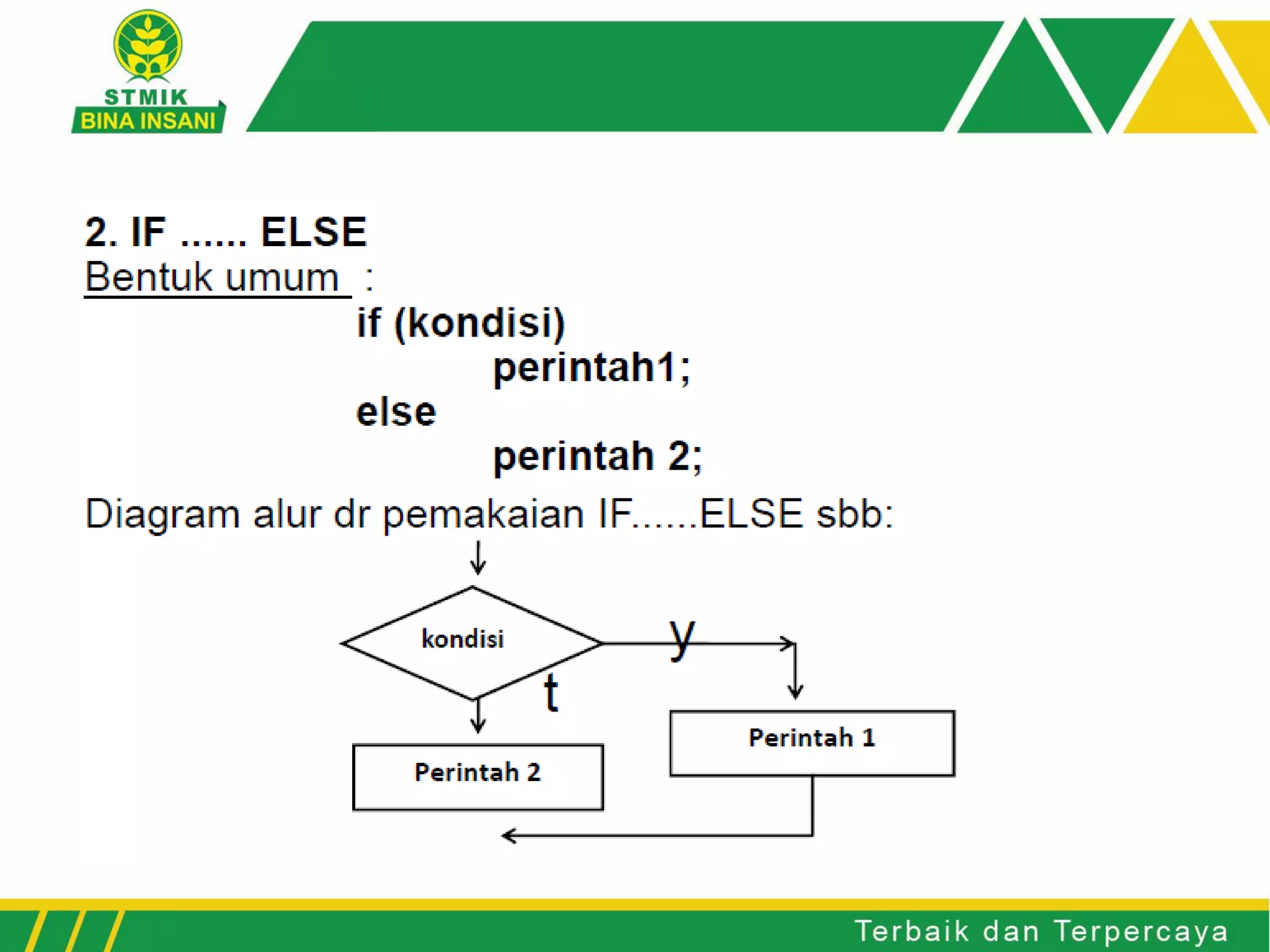 STMIK
BINA INSANI

2. IF ...... ELSE
Bentuk umum :
if (kondisi)
perintah1;
else
perintah 2;
Diagram alur dr pemakaian IF......ELSE sbb:

kondisi
y
t
Perintah 1
Perintah 2

Terbaik dan Terpercaya